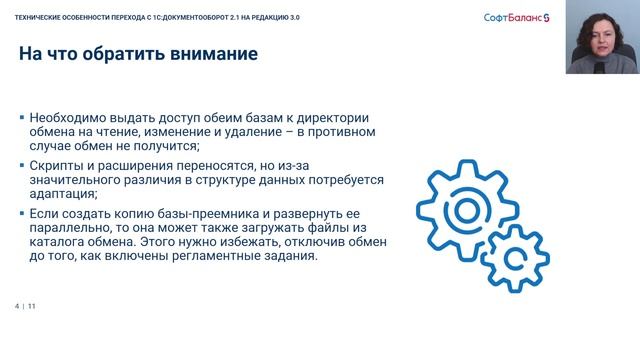 ТЕХНИЧЕСКИЕ ОСОБЕННОСТИ ПЕРЕХОДА С 1С:ДОКУМЕНТООБОРОТ 2.1 НА РЕДАКЦИЮ 3.0

СофтБаланс

На что обратить внимание

▪ Необходимо выдать доступ обеим базам к директории обмена на чтение, изменение и удаление – в противном случае обмен не получится;

▪ Скрипты и расширения переносятся, но из-за значительного различия в структуре данных потребуется адаптация;

▪ Если создать копию базы-преемника и развернуть ее параллельно, то она может также загружать файлы из каталога обмена. Этого нужно избежать, отключив обмен до того, как включены регламентные задания.

4 | 11